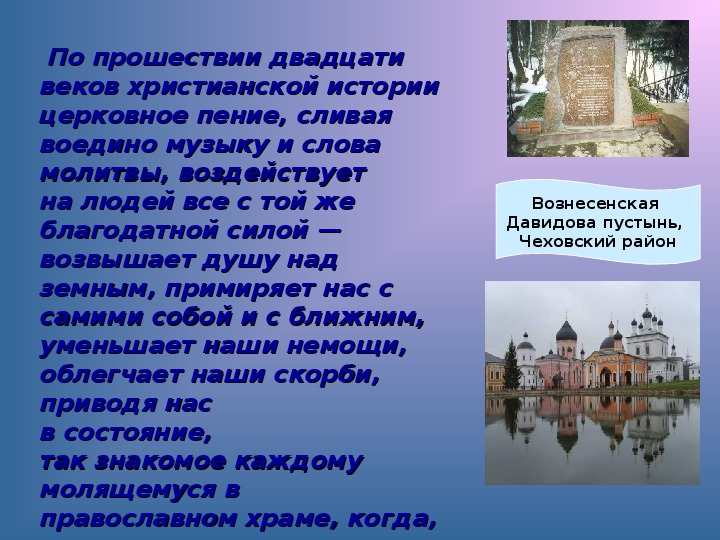 По прошествии двадцати веков христианской истории церковное пение, сливая воедино музыку и слова молитвы, воздействует на людей все с той же благодатной силой — возвышает душу над земным, примиряет нас с самими собой и с ближним, уменьшает наши немощи, облегчает наши скорби, приводя нас в состояние, так знакомое каждому молящемуся в православном храме, когда,

Вознесенская Давидова пустынь, Чеховский район